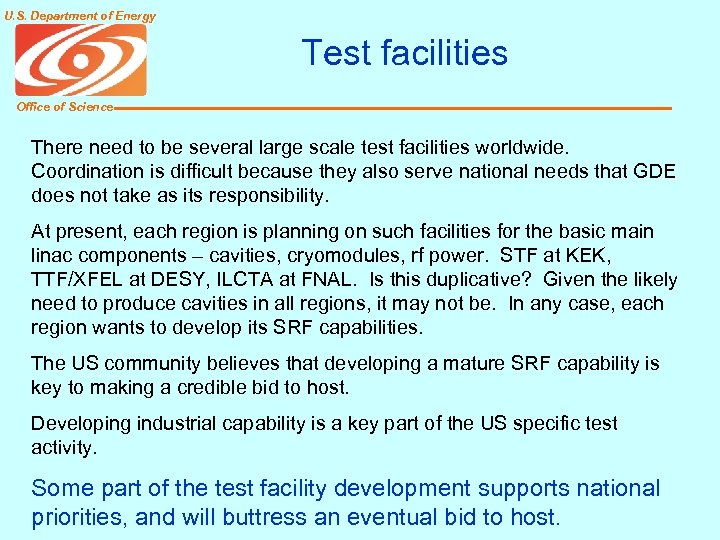 U.S. Department of Energy

Office of Science

Test facilities

There need to be several large scale test facilities worldwide. Coordination is difficult because they also serve national needs that GDE does not take as its responsibility.

At present, each region is planning on such facilities for the basic main linac components – cavities, cryomodules, rf power. STF at KEK, TTF/XFEL at DESY, ILCTA at FNAL. Is this duplicative? Given the likely need to produce cavities in all regions, it may not be. In any case, each region wants to develop its SRF capabilities.

The US community believes that developing a mature SRF capability is key to making a credible bid to host.

Developing industrial capability is a key part of the US specific test activity.

Some part of the test facility development supports national priorities, and will buttress an eventual bid to host.